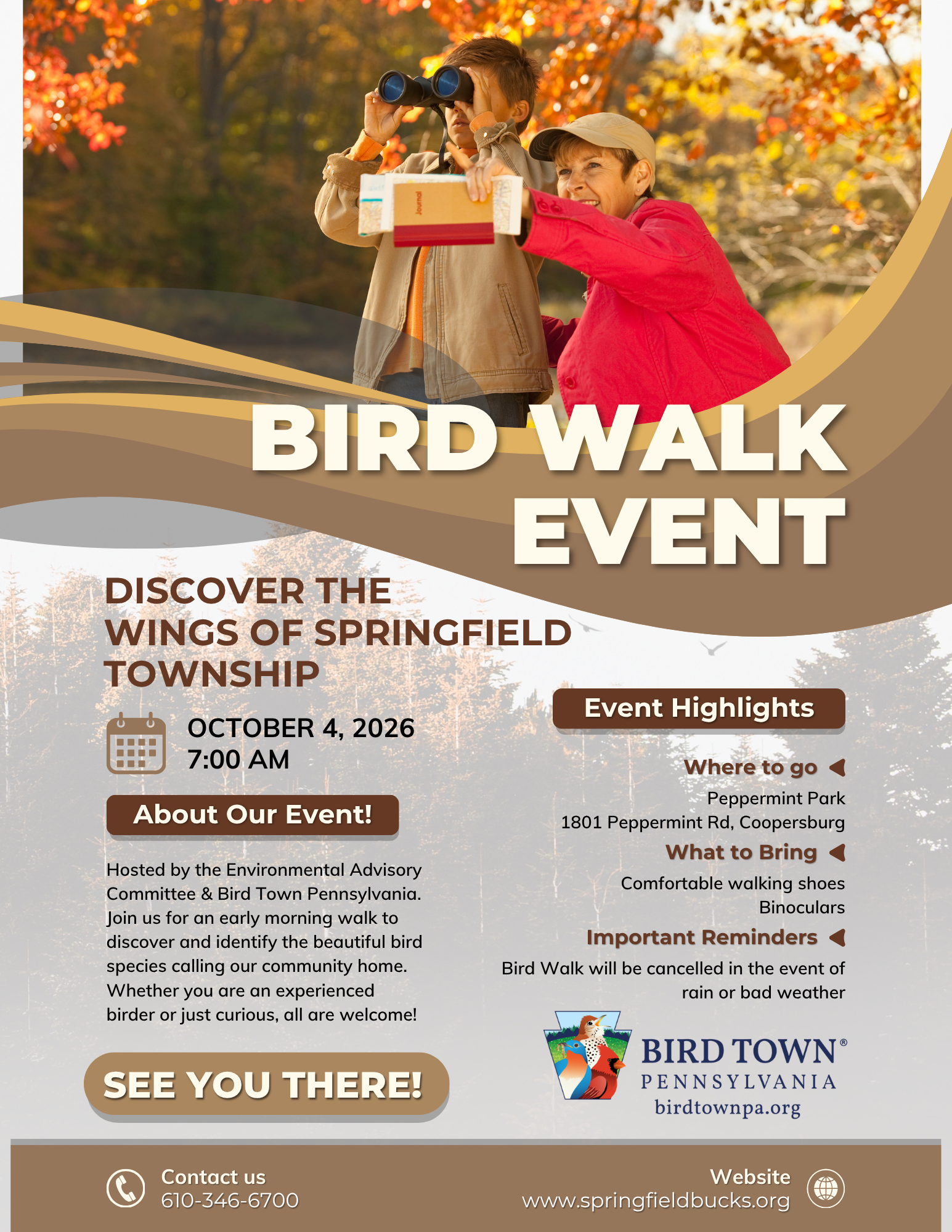 Journal

BIRD WALK EVENT

DISCOVER THE WINGS OF SPRINGFIELD TOWNSHIP

OCTOBER 4, 2026
7:00 AM

About Our Event!

Hosted by the Environmental Advisory Committee & Bird Town Pennsylvania. Join us for an early morning walk to discover and identify the beautiful bird species calling our community home. Whether you are an experienced birder or just curious, all are welcome!

SEE YOU THERE!

Event Highlights

Where to go
Peppermint Park
1801 Peppermint Rd, Coopersburg

What to Bring
Comfortable walking shoes
Binoculars

Important Reminders
Bird Walk will be cancelled in the event of rain or bad weather

BIRD TOWN®
PENNSYLVANIA
birdtownpa.org

Contact us
610-346-6700

Website
www.springfieldbucks.org